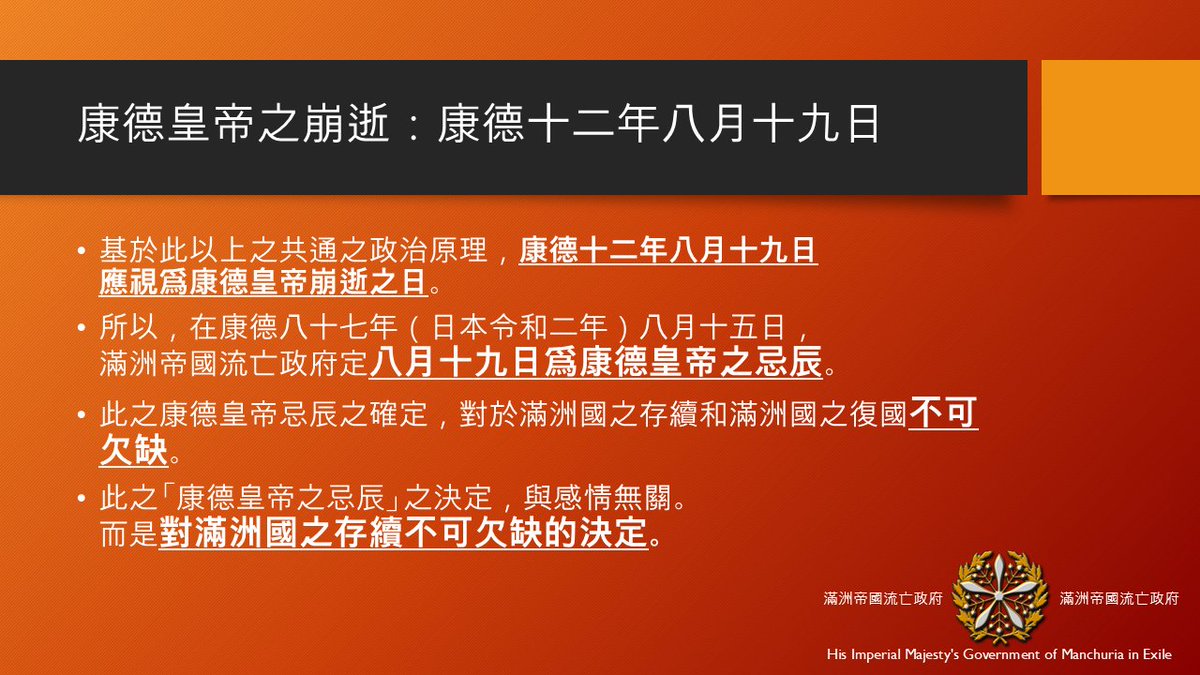 康德皇帝之崩逝：康德十二年八月十九日

• 基於此以上之共通之政治原理，康德十二年八月十九日應視爲康德皇帝崩逝之日。

• 所以，在康德八十七年（日本令和二年）八月十五日，滿洲帝國流亡政府定八月十九日爲康德皇帝之忌辰。

• 此之康德皇帝忌辰之確定，對於滿洲國之存續和滿洲國之復國不可欠缺。

• 此之「康德皇帝之忌辰」之決定，與感情無關。而是對滿洲國之存續不可欠缺的決定。

滿洲帝國流亡政府 滿洲帝國流亡政府

His Imperial Majesty's Government of Manchuria in Exile